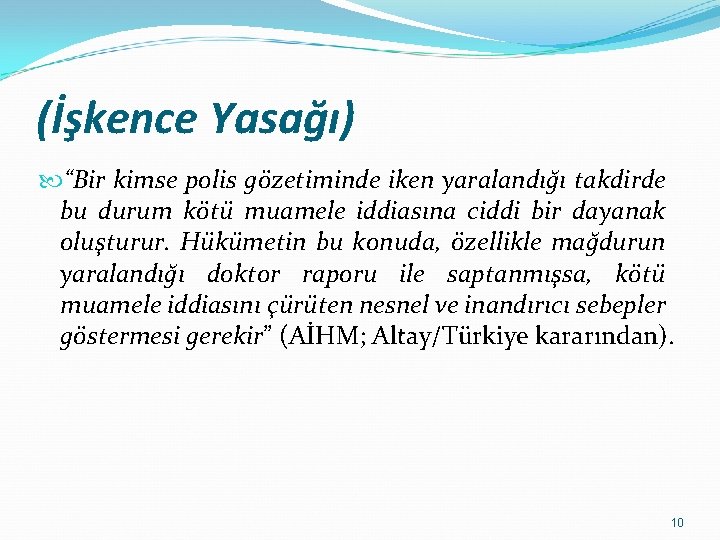 (İşkence Yasağı)

“Bir kimse polis gözetiminde iken yaralandığı takdirde bu durum kötü muamele iddiasına ciddi bir dayanak oluşturur. Hükümetin bu konuda, özellikle mağdurun yaralandığı doktor raporu ile saptanmışsa, kötü muamele iddiasını çürüten nesnel ve inandırıcı sebepler göstermesi gerekir” (AİHM; Altay/Türkiye kararından).

10